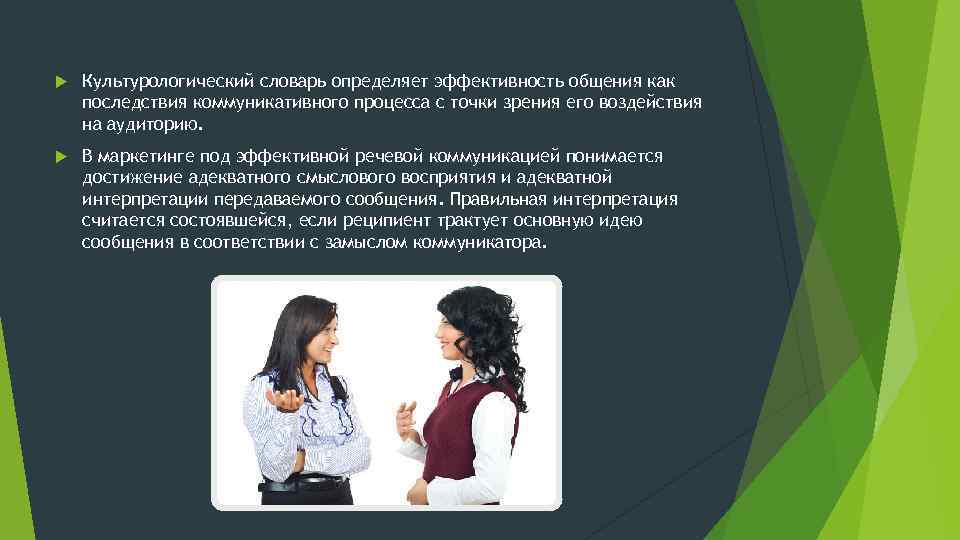 Культурологический словарь определяет эффективность общения как последствия коммуникативного процесса с точки зрения его воздействия на аудиторию.

В маркетинге под эффективной речевой коммуникацией понимается достижение адекватного смыслового восприятия и адекватной интерпретации передаваемого сообщения. Правильная интерпретация считается состоявшейся, если реципиент трактует основную идею сообщения в соответствии с замыслом коммуникатора.